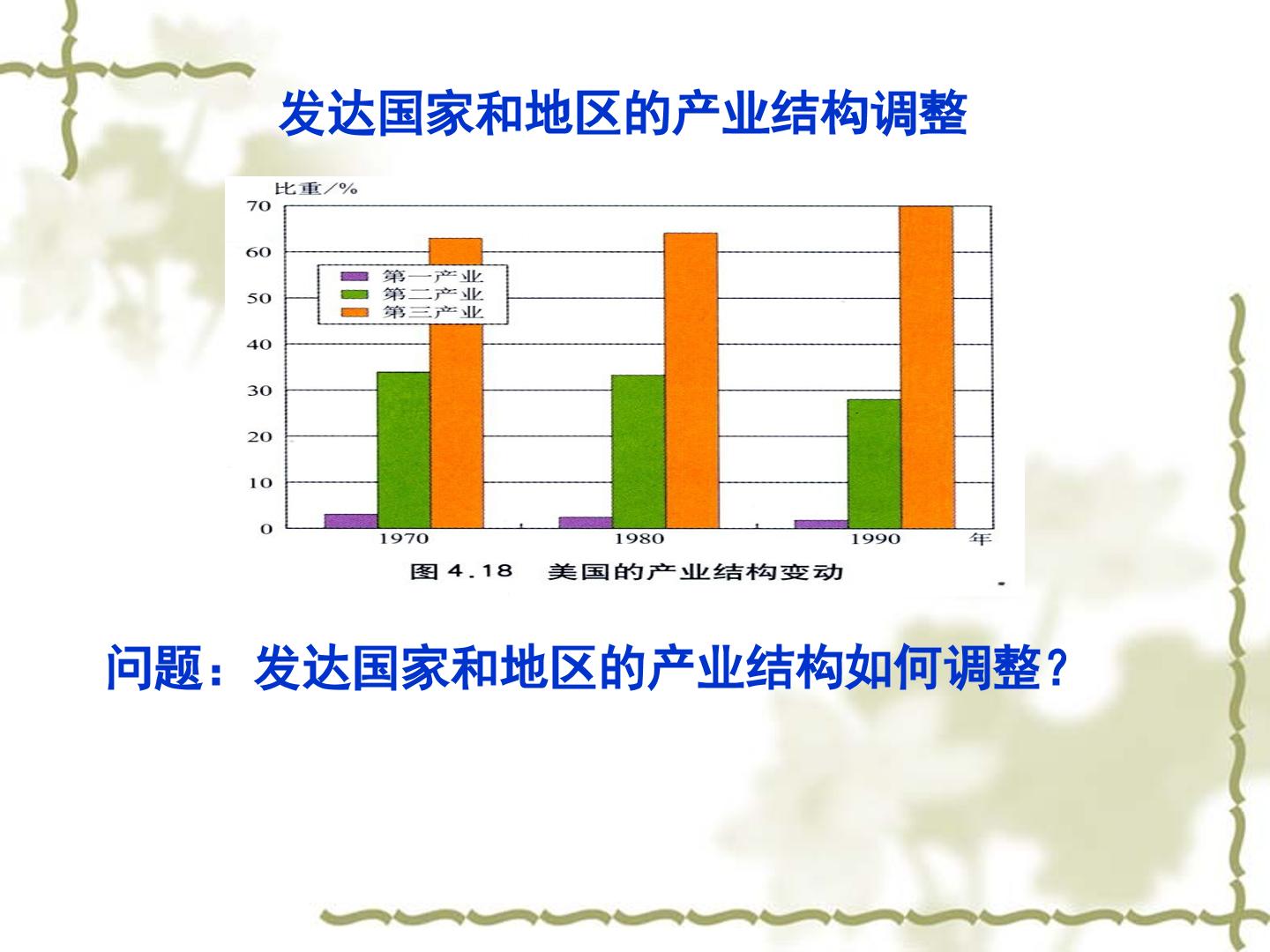 发达国家和地区的产业结构调整

比重/%
70
60
50
40
30
20
10
0

第一产业
第二产业
第三产业

1970
1980
1990
年

图4.18 美国的产业结构变动

问题：发达国家和地区的产业结构如何调整？